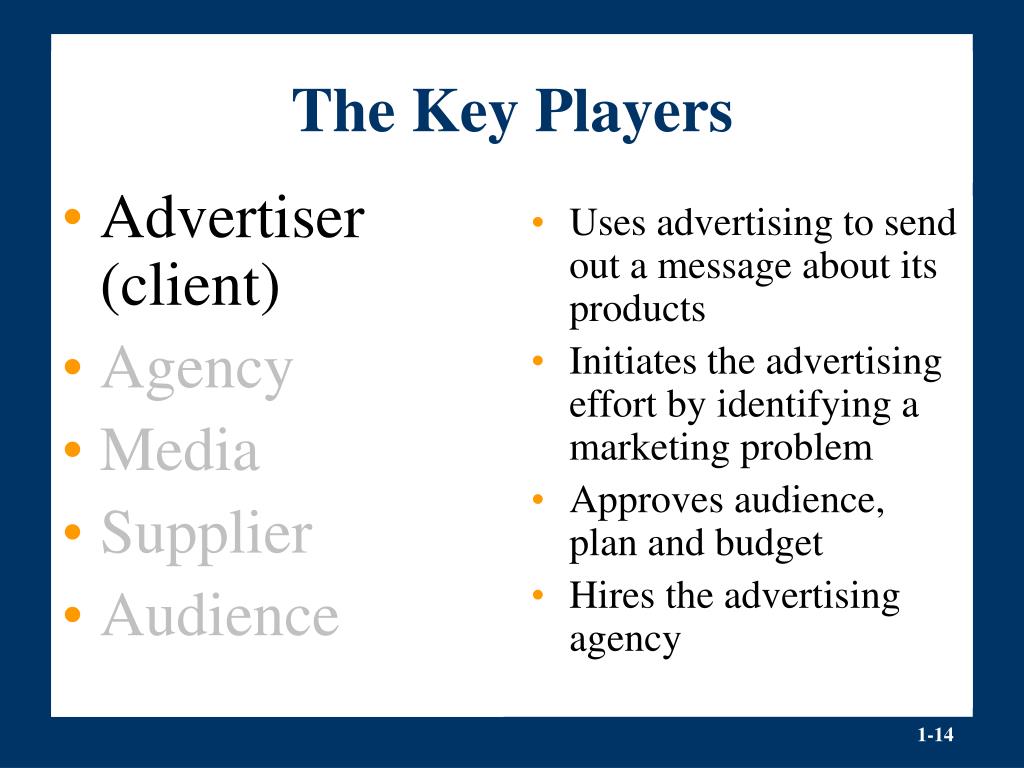 The Key Players

• Advertiser (client)
• Agency
• Media
• Supplier
• Audience

• Uses advertising to send out a message about its products
• Initiates the advertising effort by identifying a marketing problem
• Approves audience, plan and budget
• Hires the advertising agency

1-14